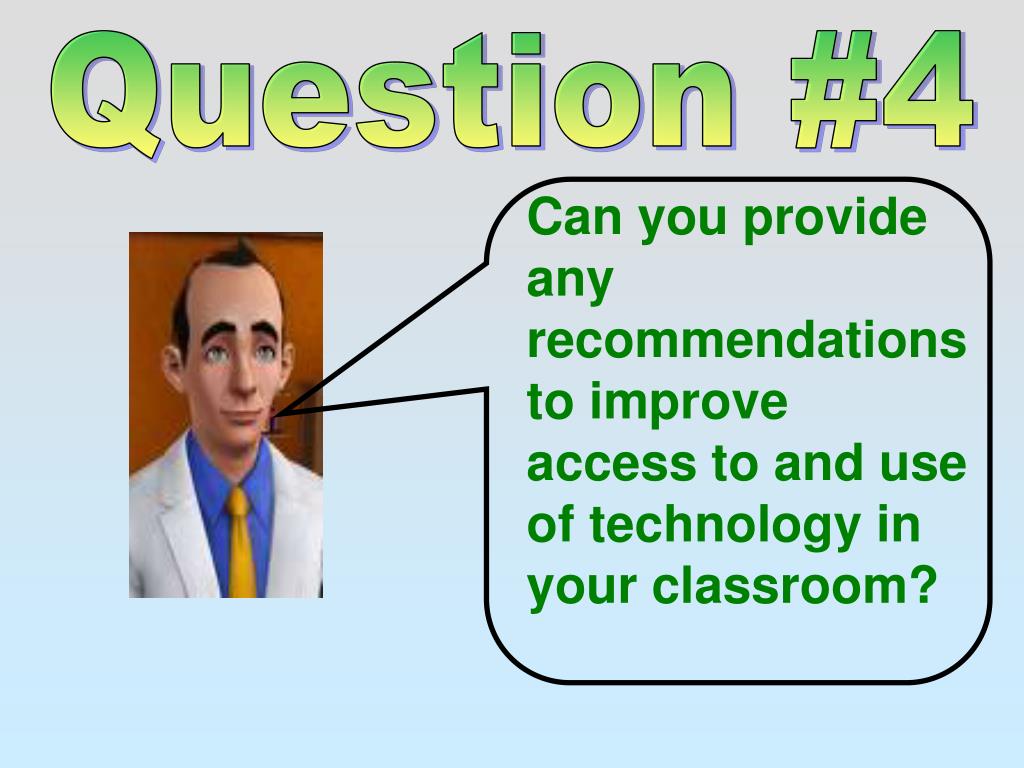 Question #4

Can you provide any recommendations to improve access to and use of technology in your classroom?